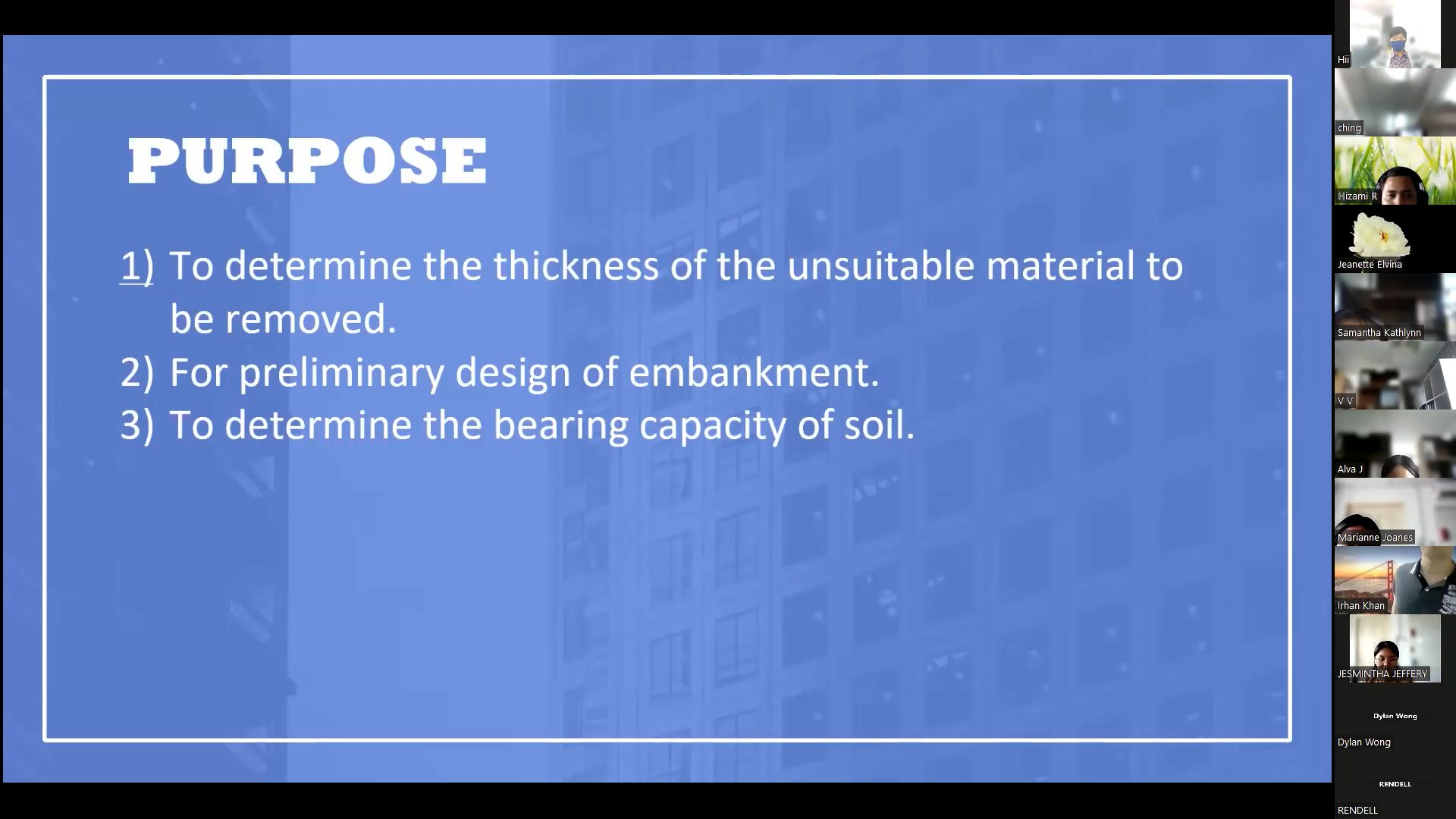 PURPOSE

1) To determine the thickness of the unsuitable material to be removed.
2) For preliminary design of embankment.
3) To determine the bearing capacity of soil.

Hii
ching
Hizami R
Jeanette Elvina
Samantha Kathlynn
V V
Alva J
Marianne Joanes
Irhan Khan
JESMINTHA JEFFERY
Dylan Wong
Dylan Wong
RENDELL
RENDELL